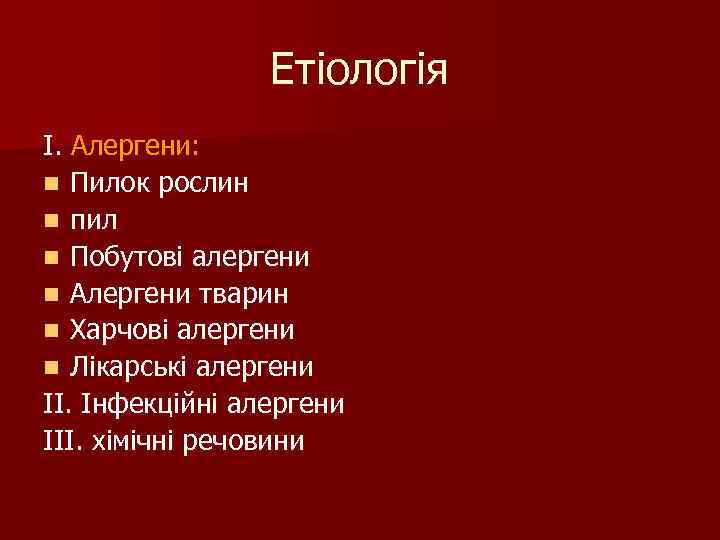 Етіологія

I. Алергени:
- Пилок рослин
- пил
- Побутові алергени
- Алергени тварин
- Харчові алергени
- Лікарські алергени

II. Інфекційні алергени
III. хімічні речовини